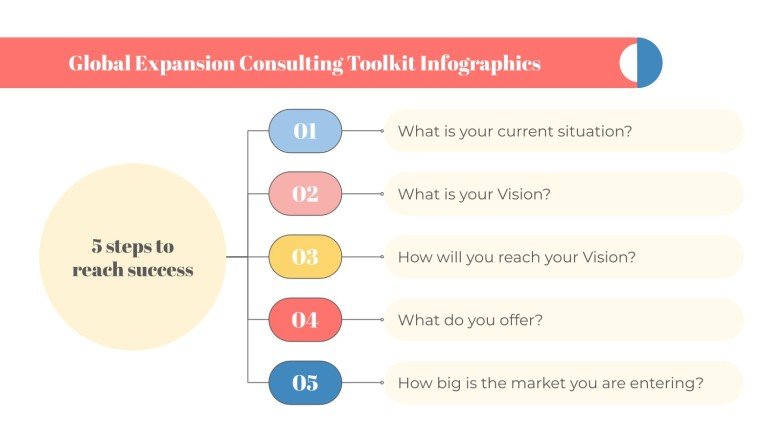 Global Expansion Consulting Toolkit Infographics

5 steps to reach success

01
What is your current situation?

02
What is your Vision?

03
How will you reach your Vision?

04
What do you offer?

05
How big is the market you are entering?